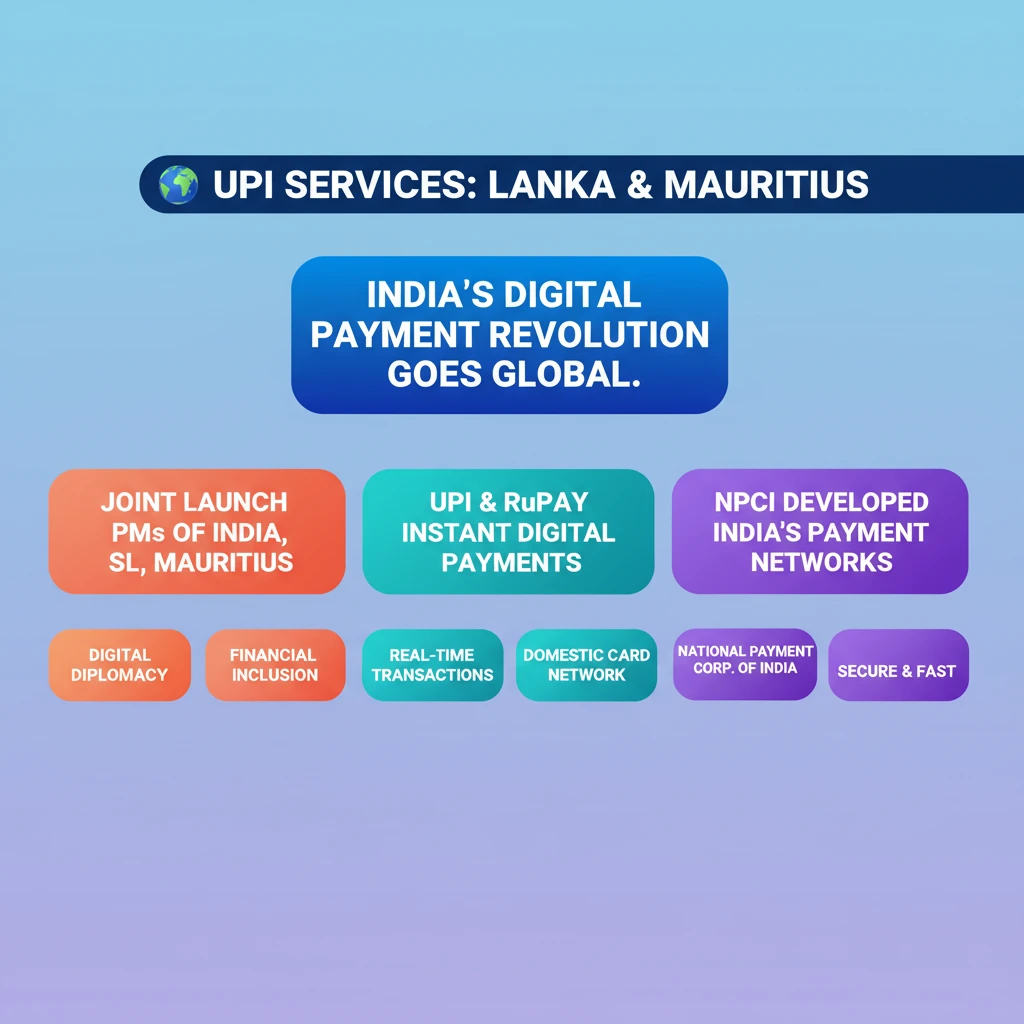 UPI SERVICES: LANKA & MAURITIUS

INDIA'S DIGITAL PAYMENT REVOLUTION GOES GLOBAL.

JOINT LAUNCH PMs OF INDIA, SL, MAURITIUS

UPI & RuPAY INSTANT DIGITAL PAYMENTS

NPCI DEVELOPED INDIA'S PAYMENT NETWORKS

DIGITAL DIPLOMACY

FINANCIAL INCLUSION

REAL-TIME TRANSACTIONS

DOMESTIC CARD NETWORK

NATIONAL PAYMENT CORP. OF INDIA

SECURE & FAST